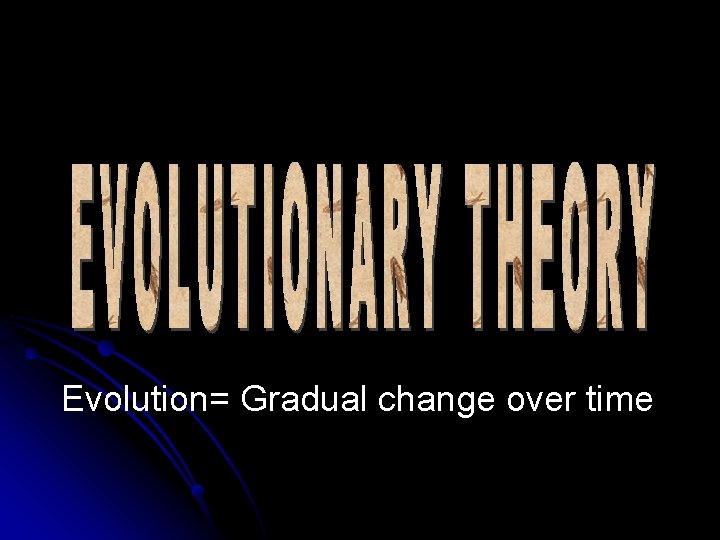 EVOLUTIONARY THEORY

Evolution= Gradual change over time